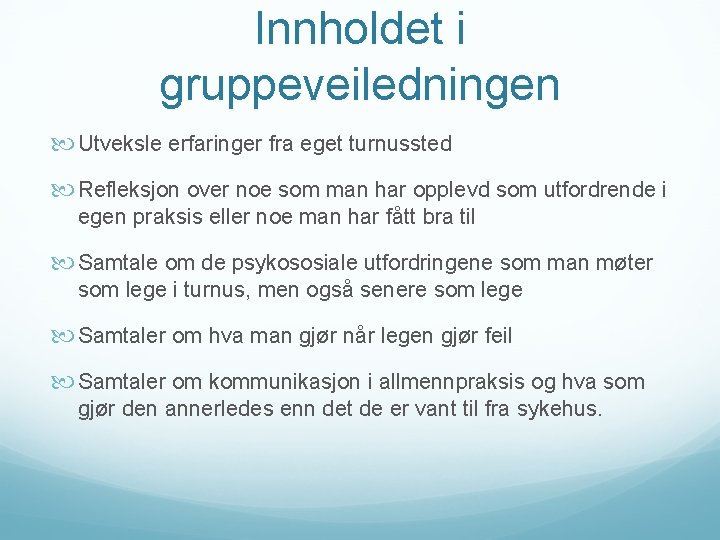 Innholdet i gruppeveiledningen

Utveksle erfaringer fra eget turnussted

Refleksjon over noe som man har opplevd som utfordrende i egen praksis eller noe man har fått bra til

Samtale om de psykososiale utfordringene som man møter som lege i turnus, men også senere som lege

Samtaler om hva man gjør når legen gjør feil

Samtaler om kommunikasjon i allmennpraksis og hva som gjør den annerledes enn det de er vant til fra sykehus.